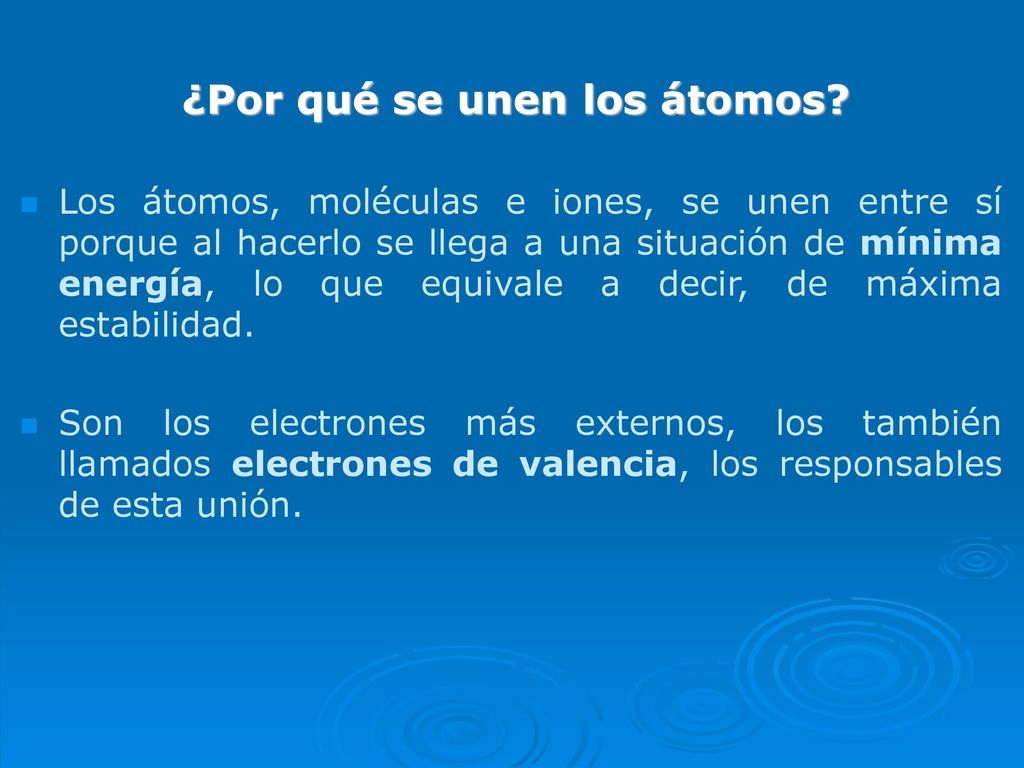 ¿Por qué se unen los átomos?

Los átomos, moléculas e iones, se unen entre sí porque al hacerlo se llega a una situación de mínima energía, lo que equivale a decir, de máxima estabilidad.

Son los electrones más externos, los también llamados electrones de valencia, los responsables de esta unión.